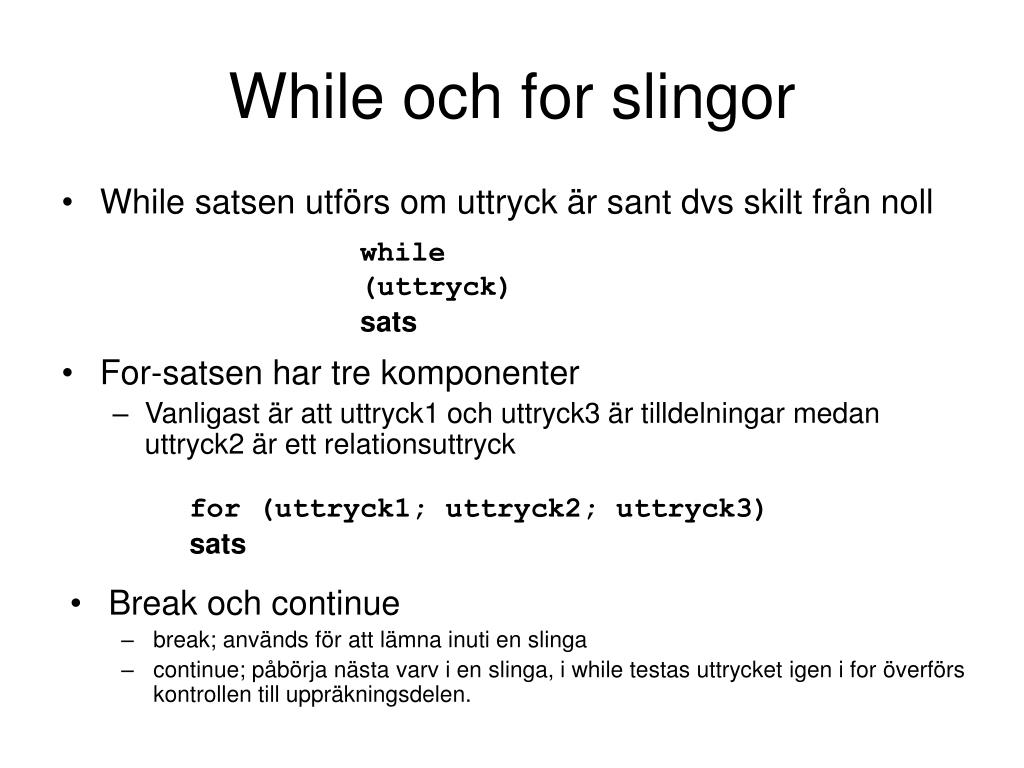 While och for slingor

• While satsen utförs om uttryck är sant dvs skilt från noll

while
(uttryck)
sats

• For-satsen har tre komponenter
– Vanligast är att uttryck1 och uttryck3 är tilldelningar medan uttryck2 är ett relationsuttryck

for (uttryck1; uttryck2; uttryck3)
sats

• Break och continue
– break; används för att lämna inuti en slinga
– continue; påbörja nästa varv i en slinga, i while testas uttrycket igen i for överförs kontrollen till uppräkningsdelen.